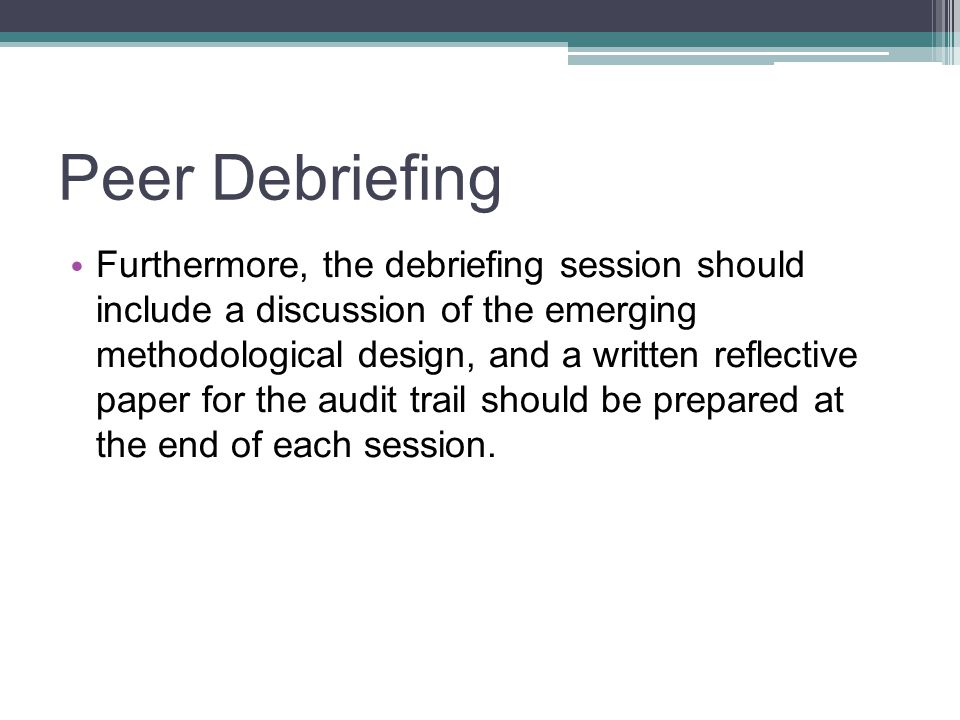 Peer Debriefing

• Furthermore, the debriefing session should include a discussion of the emerging methodological design, and a written reflective paper for the audit trail should be prepared at the end of each session.